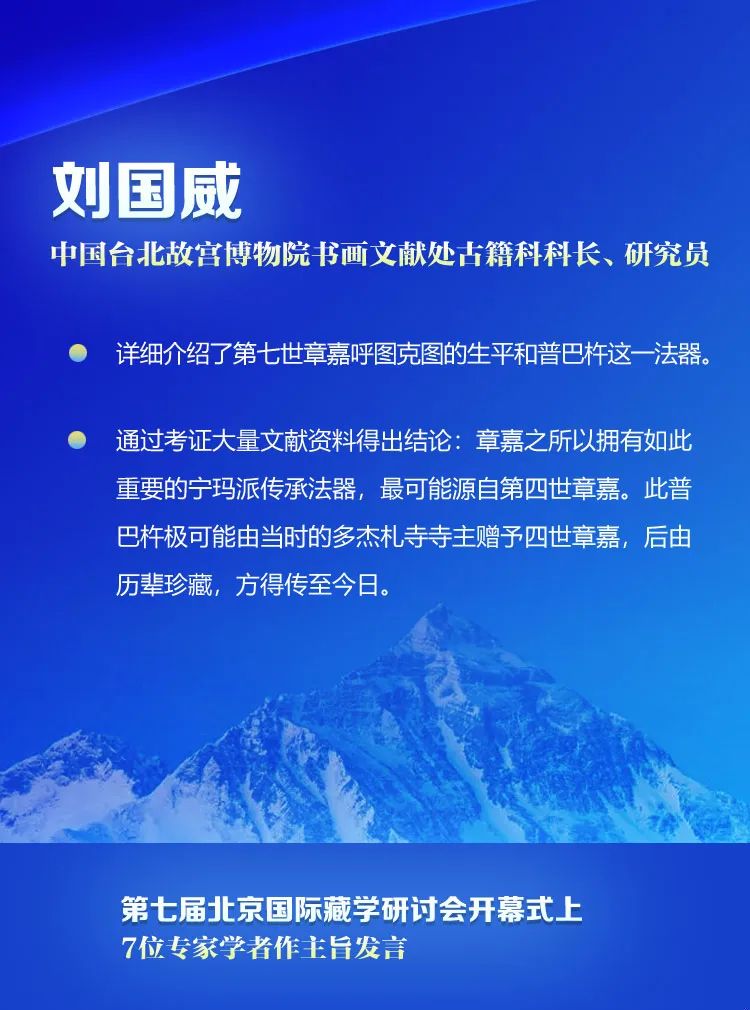 刘国威

中国台北故宫博物院书画文献处古籍科科长、研究员

详细介绍了第七世章嘉呼图克图的生平和普巴杵这一法器。

通过考证大量文献资料得出结论：章嘉之所以拥有如此重要的宁玛派传承法器，最可能源自第四世章嘉。此普巴杵极可能由当时的多杰札寺寺主赠予四世章嘉，后由历辈珍藏，方得传至今日。

第七届北京国际藏学研讨会开幕式上
7位专家学者作主旨发言